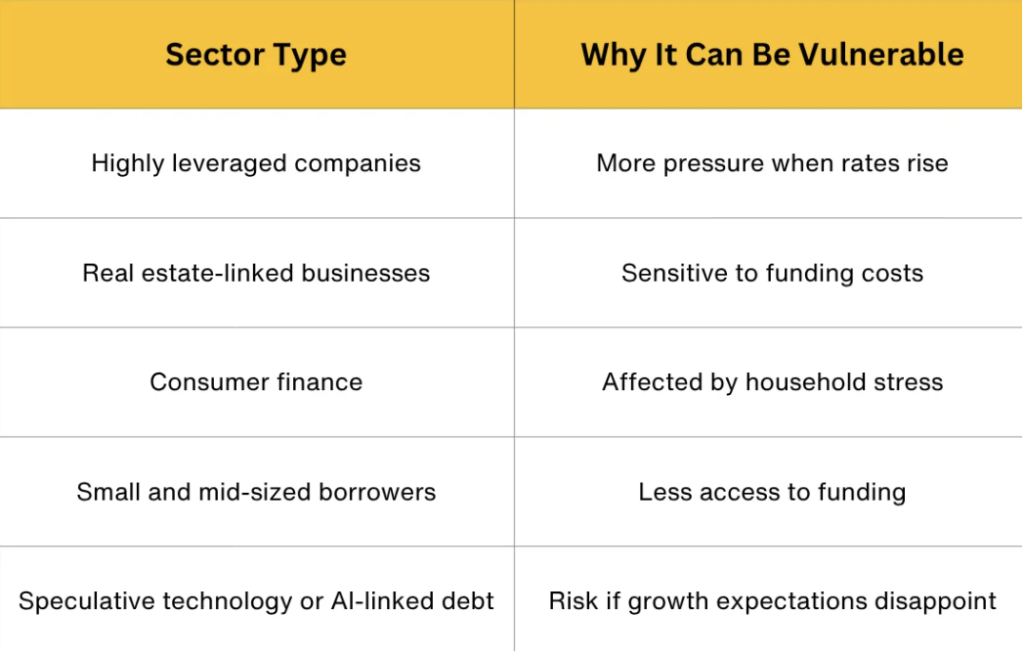 | Sector Type | Why It Can Be Vulnerable |
|---|---|
| Highly leveraged companies | More pressure when rates rise |
| Real estate-linked businesses | Sensitive to funding costs |
| Consumer finance | Affected by household stress |
| Small and mid-sized borrowers | Less access to funding |
| Speculative technology or AI-linked debt | Risk if growth expectations disappoint |